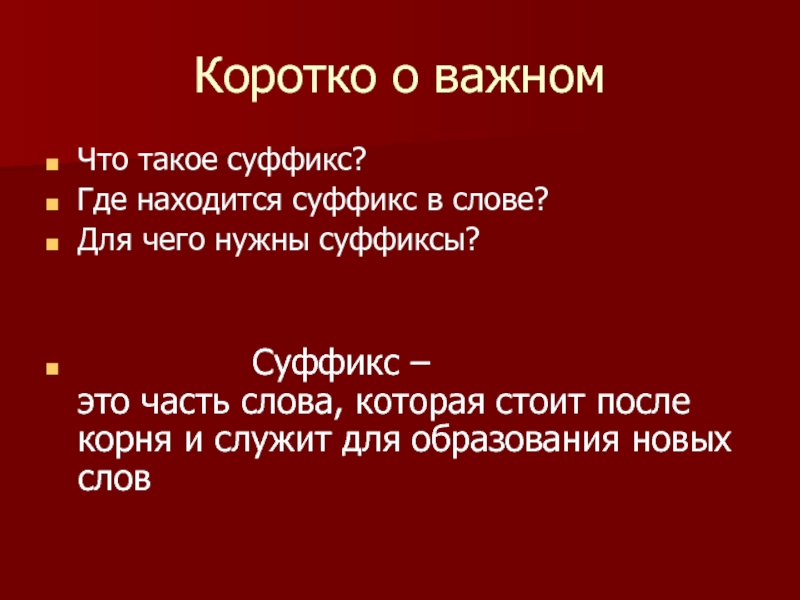 Коротко о важном

Что такое суффикс?
Где находится суффикс в слове?
Для чего нужны суффиксы?

Суффикс – это часть слова, которая стоит после корня и служит для образования новых слов